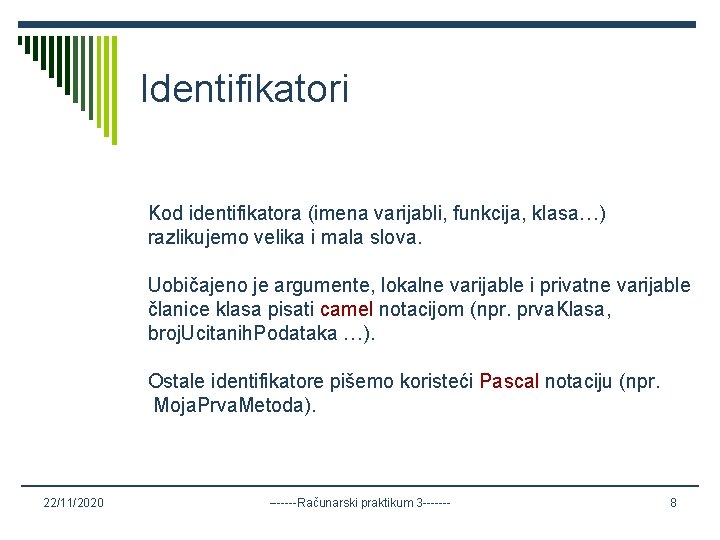 Identifikatori

Kod identifikatora (imena varijabli, funkcija, klasa…) razlikujemo velika i mala slova.

Uobičajeno je argumente, lokalne varijable i privatne varijable članice klasa pisati camel notacijom (npr. prvaKlasa, brojUcitanihPodataka …).

Ostale identifikatore pišemo koristeći Pascal notaciju (npr. MojaPrvaMetoda).

22/11/2020

------Računarski praktikum 3-------

8